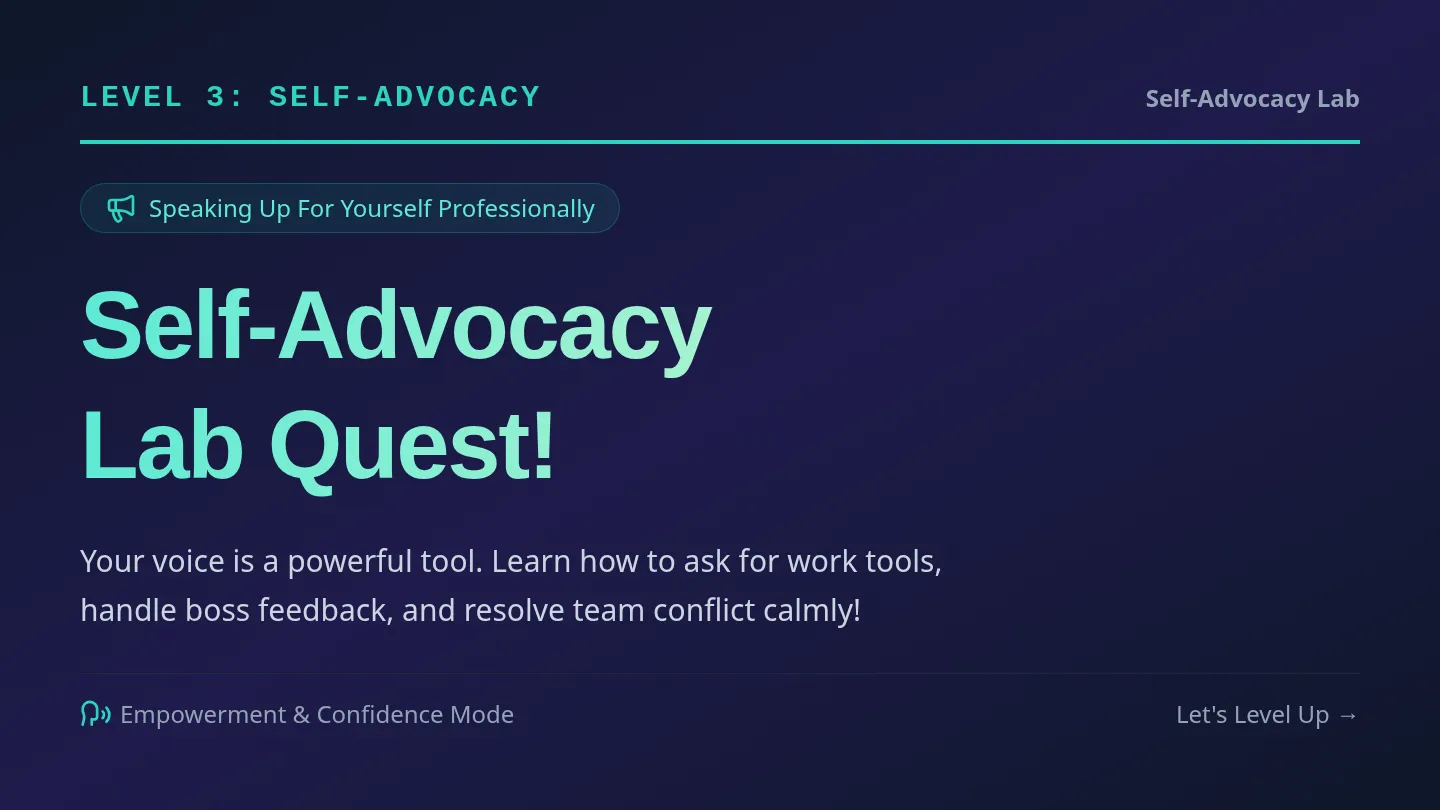 LEVEL 3: SELF-ADVOCACY

Self-Advocacy Lab

Speaking Up For Yourself Professionally

Self-Advocacy Lab Quest!

Your voice is a powerful tool. Learn how to ask for work tools, handle boss feedback, and resolve team conflict calmly!

Empowerment & Confidence Mode

Let's Level Up →